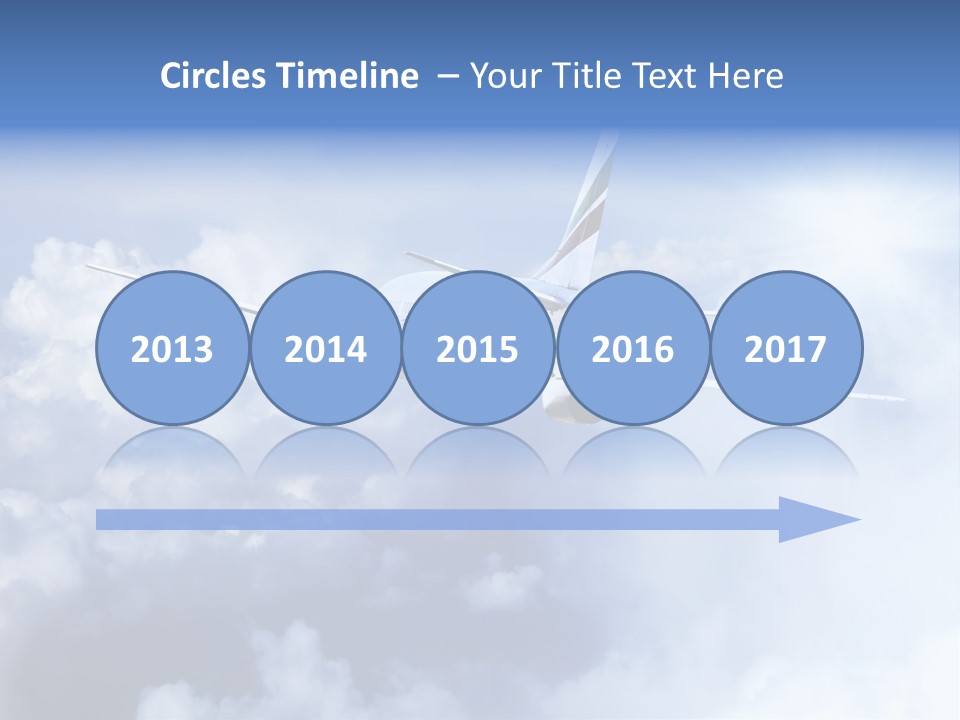 Circles Timeline – Your Title Text Here

2013

2014

2015

2016

2017